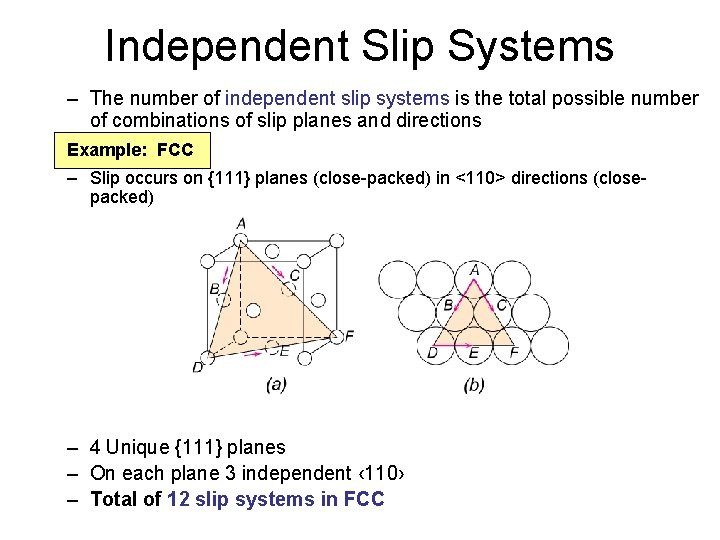 Independent Slip Systems

– The number of independent slip systems is the total possible number of combinations of slip planes and directions

Example: FCC

– Slip occurs on {111} planes (close-packed) in <110> directions (close-packed)

A
B
C
D
E
F
(a)

A
B
C
D
E
F
(b)

– 4 Unique {111} planes
– On each plane 3 independent ‹110›
– Total of 12 slip systems in FCC